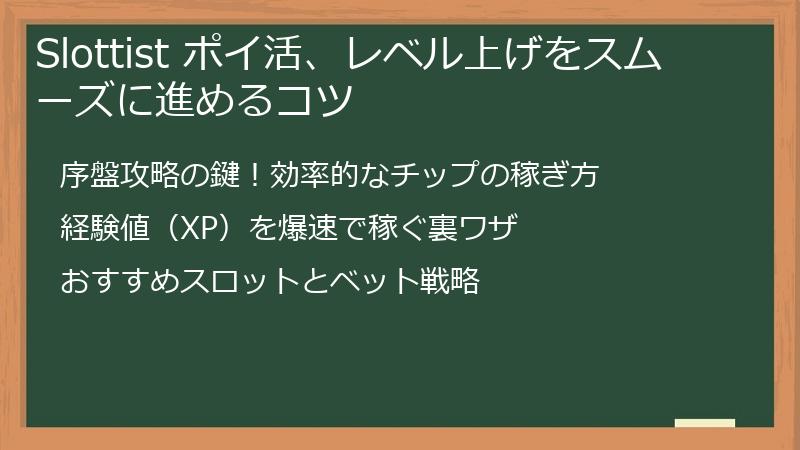 Slottist ポイ活、レベル上げをスムーズに進めるコツ

序盤攻略の鍵！効率的なチップの稼ぎ方

経験値（XP）を爆速で稼ぐ裏ワザ

おすすめスロットとベット戦略